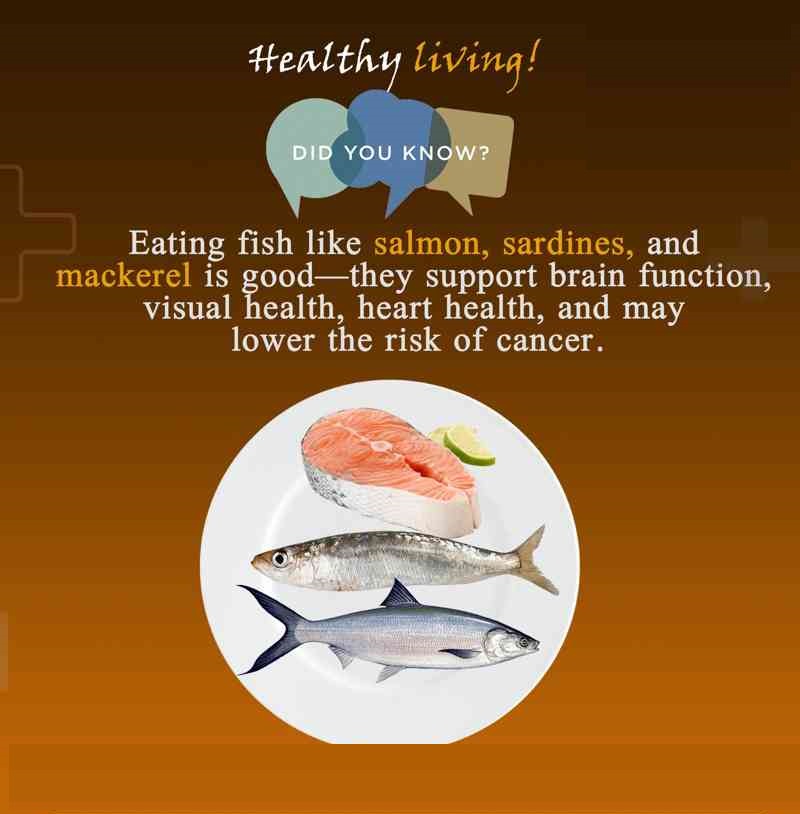 Healthy living!

DID YOU KNOW?

Eating fish like salmon, sardines, and mackerel is good—they support brain function, visual health, heart health, and may lower the risk of cancer.